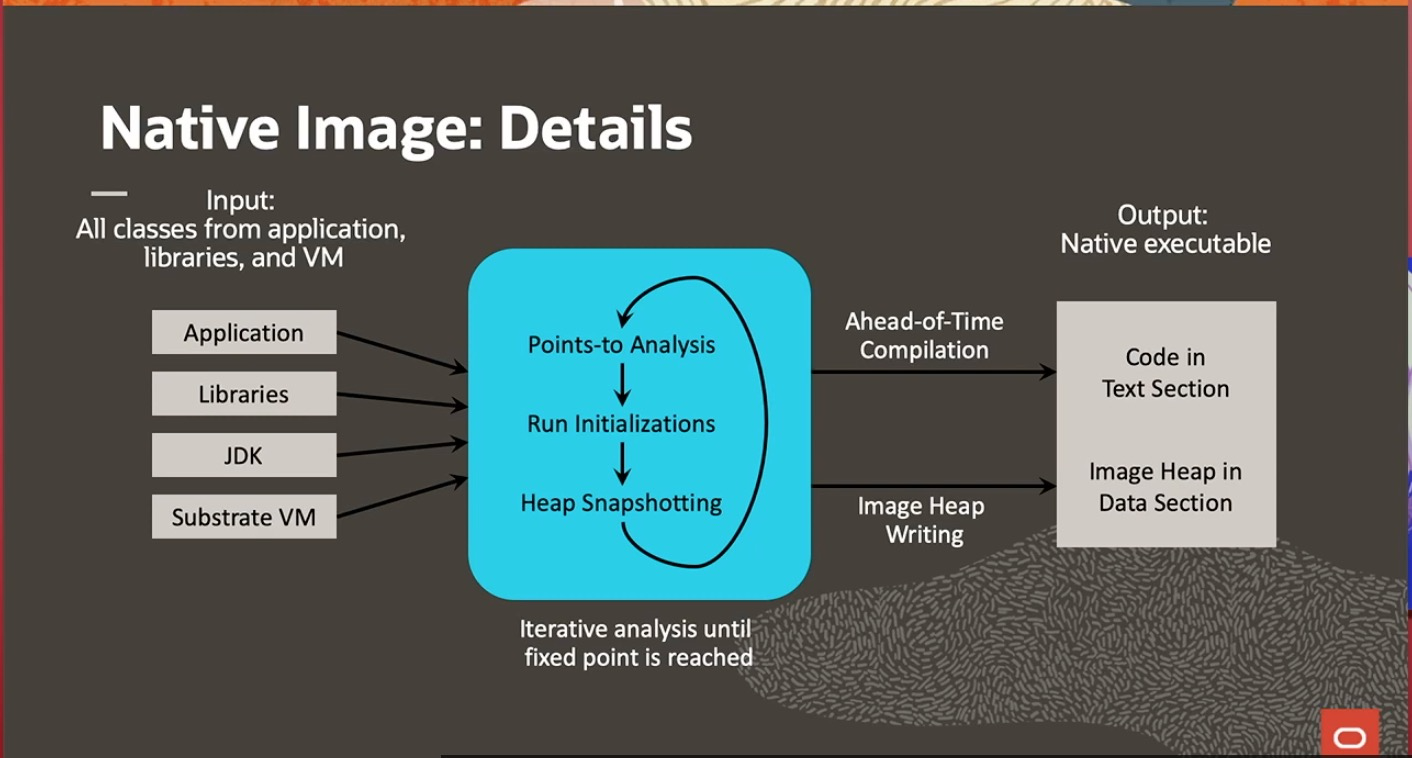 Native Image: Details

Input:
All classes from application, libraries, and VM

Application

Libraries

JDK

Substrate VM

Points-to Analysis

Run Initializations

Heap Snapshotting

Iterative analysis until fixed point is reached

Ahead-of-Time Compilation

Image Heap Writing

Output:
Native executable

Code in Text Section

Image Heap in Data Section